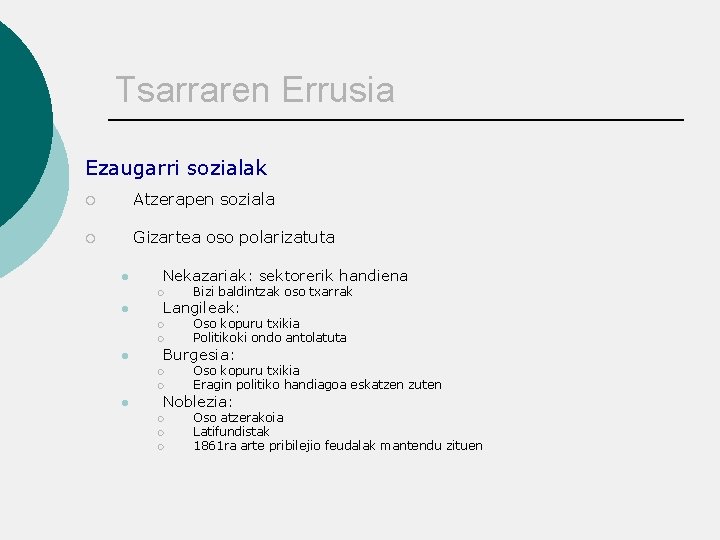 Tsarraren Errusia

Ezaugarri sozialak

Atzerapen soziala

Gizartea oso polarizatuta

Nekazariak: sektorerik handiena
Bizi baldintzak oso txarrak
Langileak:
Oso kopuru txikia
Politikoki ondo antolatuta
Burgesia:
Oso kopuru txikia
Eragin politiko handiagoa eskatzen zuten
Noblezia:
Oso atzerakoia
Latifundistak
1861ra arte pribilejio feudalak mantendu zituen